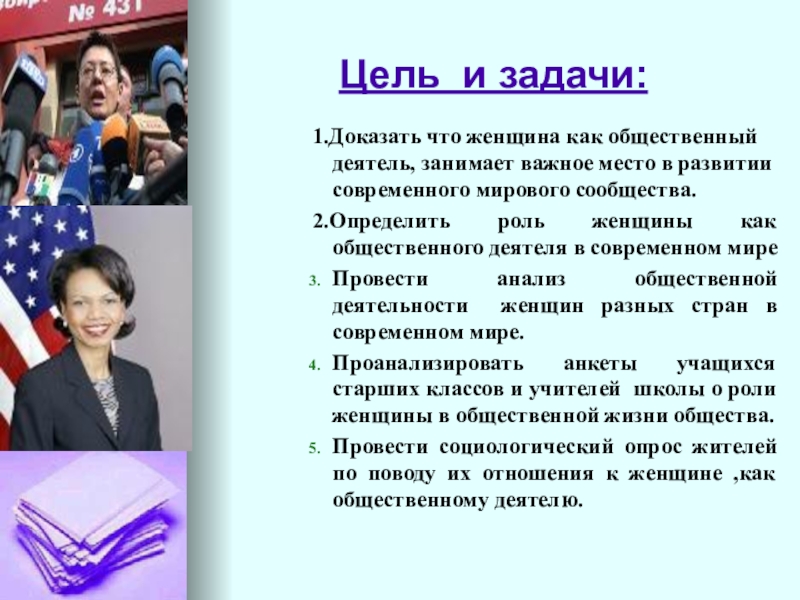 № 431

Цель и задачи:

1.Доказать что женщина как общественный деятель, занимает важное место в развитии современного мирового сообщества.

2.Определить роль женщины как общественного деятеля в современном мире

3. Провести анализ общественной деятельности женщин разных стран в современном мире.

4. Проанализировать анкеты учащихся старших классов и учителей школы о роли женщины в общественной жизни общества.

5. Провести социологический опрос жителей по поводу их отношения к женщине ,как общественному деятелю.